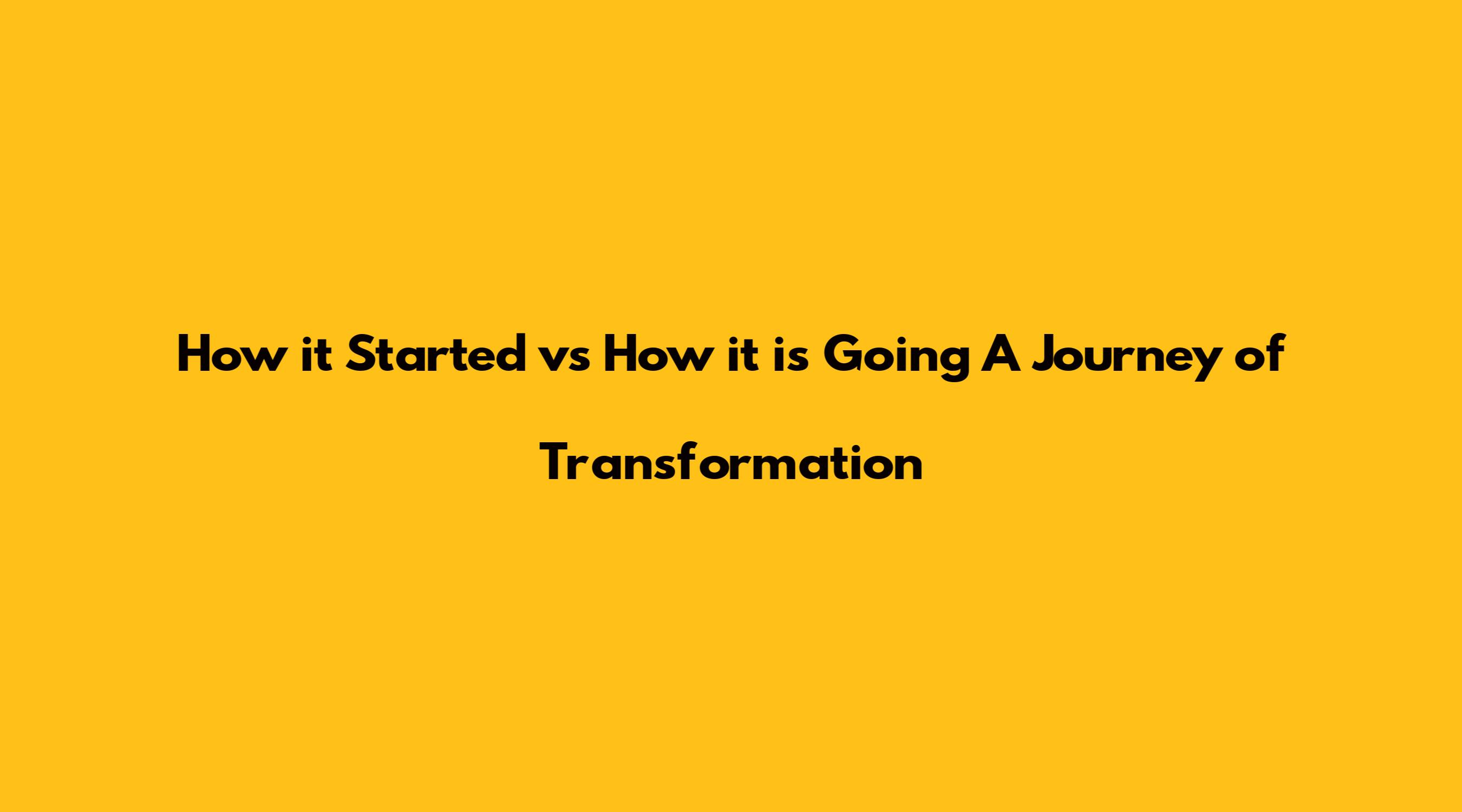 How it Started vs How it is Going A Journey of Transformation